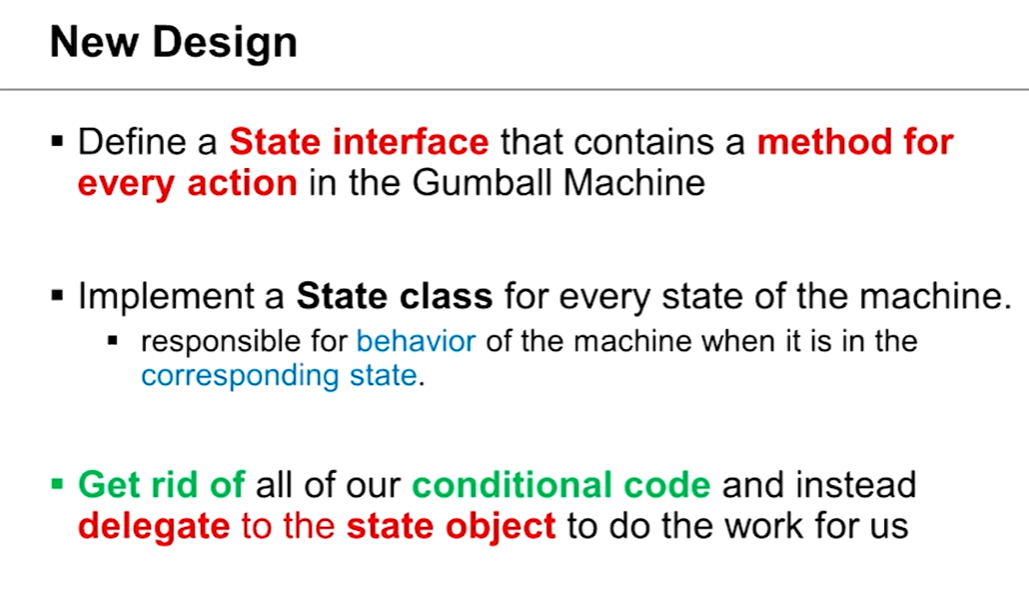 New Design

▪ Define a State interface that contains a method for every action in the Gumball Machine

▪ Implement a State class for every state of the machine.
▪ responsible for behavior of the machine when it is in the corresponding state.

▪ Get rid of all of our conditional code and instead delegate to the state object to do the work for us